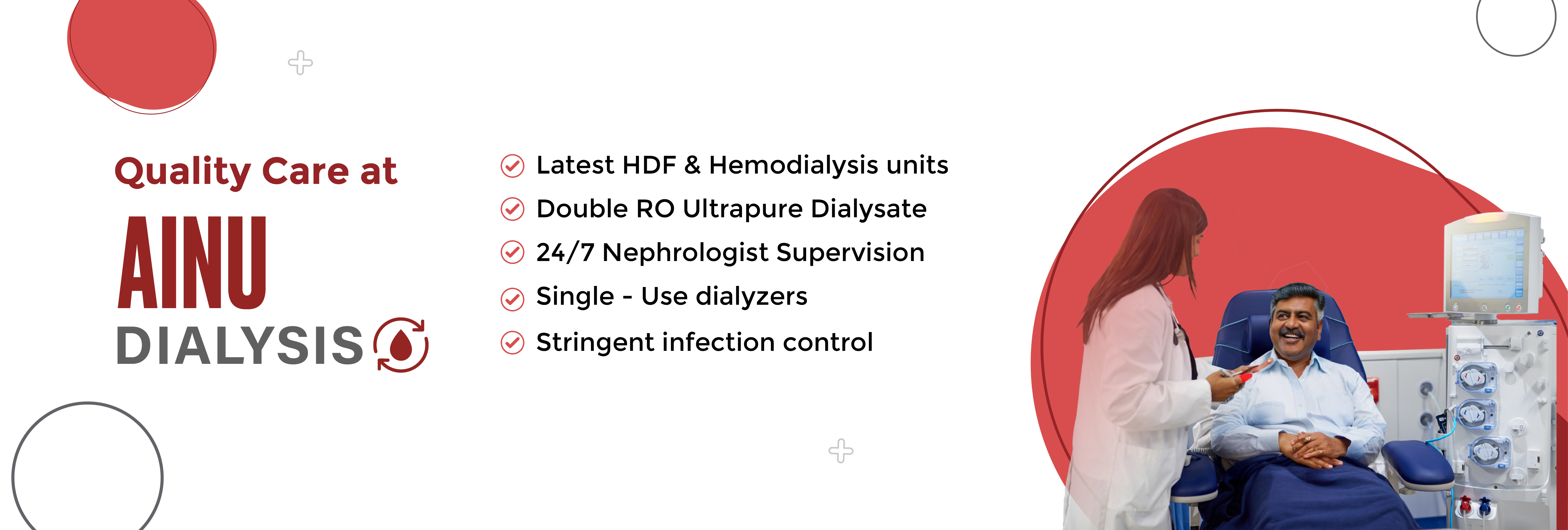 Quality Care at

AINU

DIALYSIS

Latest HDF & Hemodialysis units

Double RO Ultrapure Dialysate

24/7 Nephrologist Supervision

Single - Use dialyzers

Stringent infection control